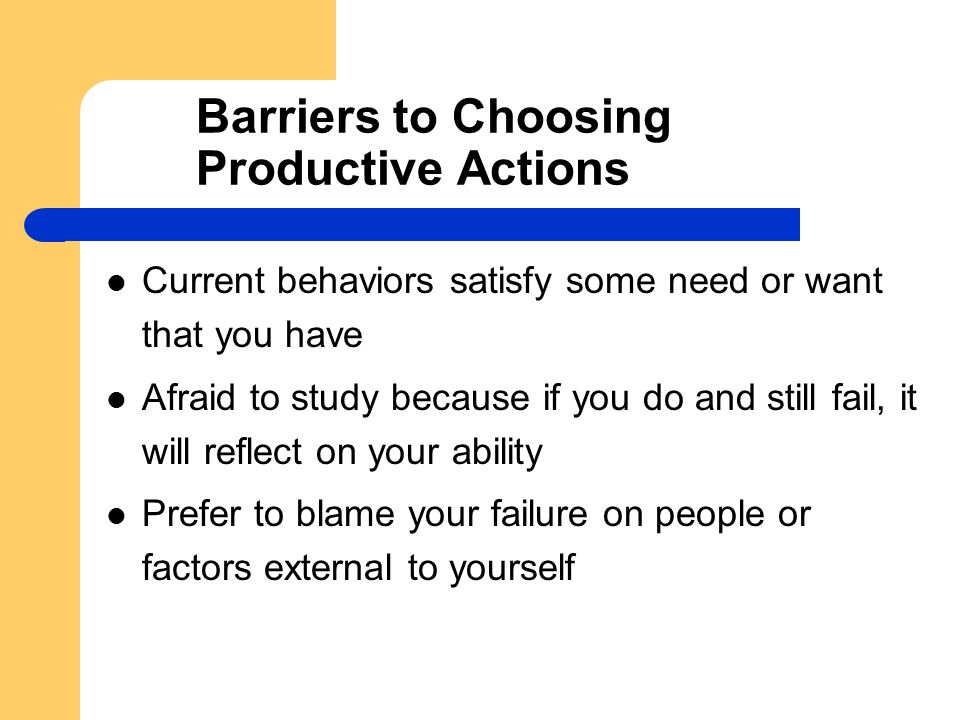 Barriers to Choosing Productive Actions

- Current behaviors satisfy some need or want that you have
- Afraid to study because if you do and still fail, it will reflect on your ability
- Prefer to blame your failure on people or factors external to yourself